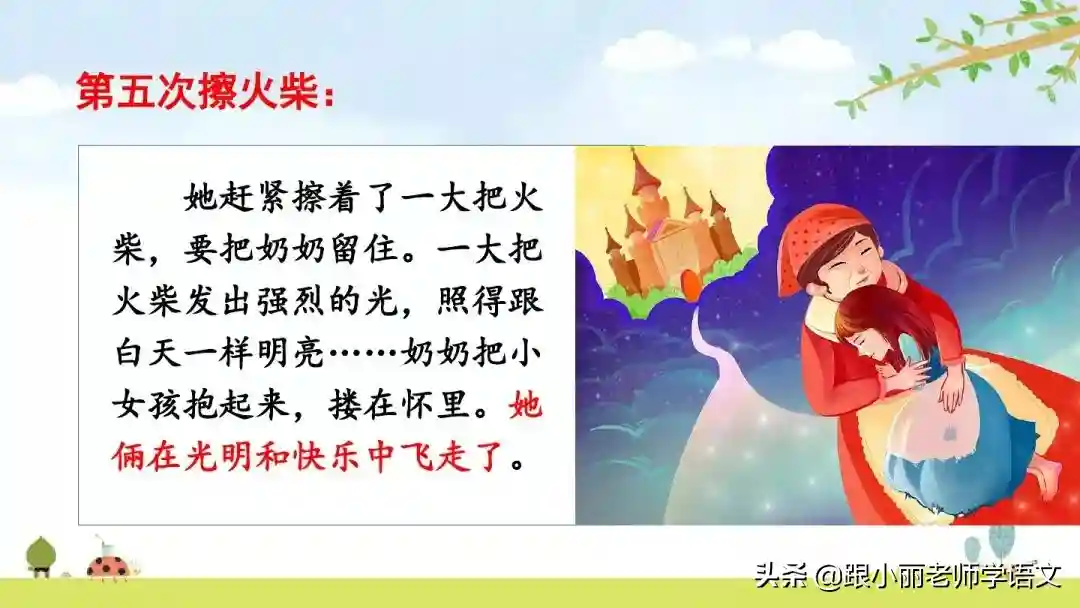 第五次擦火柴：

她赶紧擦着了一大把火柴，要把奶奶留住。一大把火柴发出强烈的光，照得跟白天一样明亮……奶奶把小女孩抱起来，搂在怀里。她俩在光明和快乐中飞走了。

头条 @跟小丽老师学语文